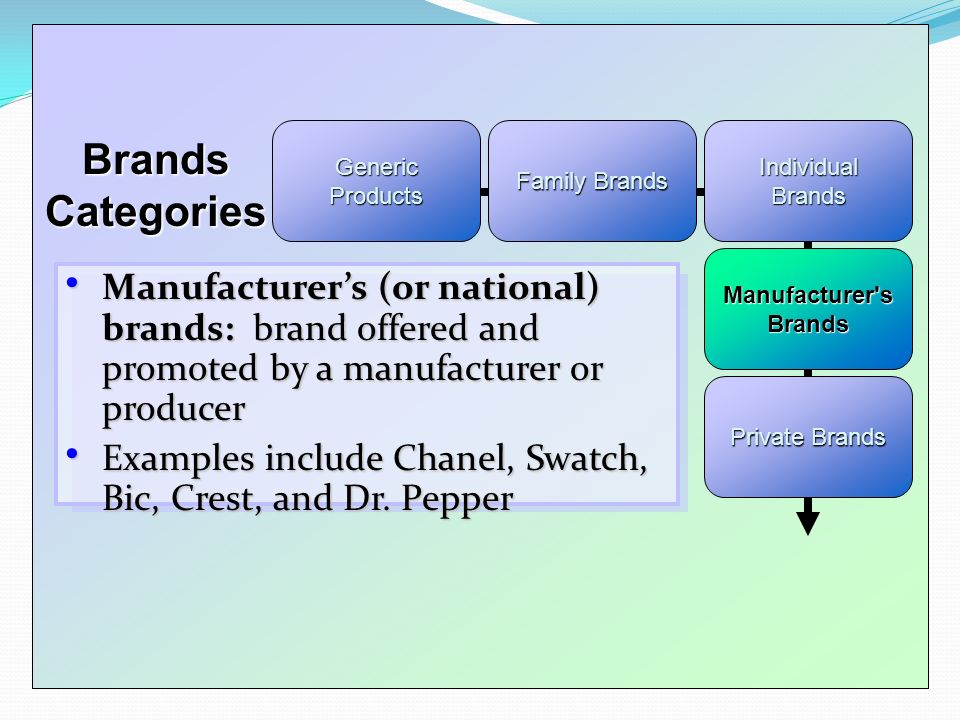 Brands Categories

Generic Products

Family Brands

Individual Brands

Manufacturer's Brands

Private Brands

• Manufacturer's (or national) brands: brand offered and promoted by a manufacturer or producer
• Examples include Chanel, Swatch, Bic, Crest, and Dr. Pepper